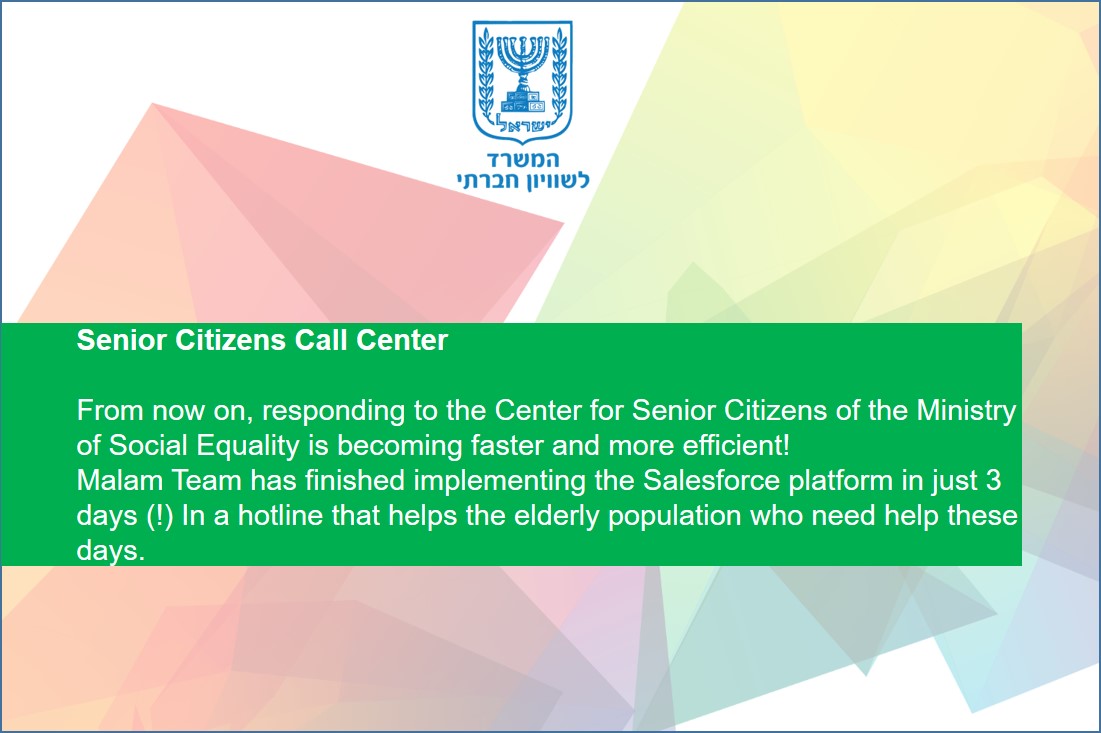 ישראל

המשרד
לשוויון חברתי

Senior Citizens Call Center

From now on, responding to the Center for Senior Citizens of the Ministry of Social Equality is becoming faster and more efficient!
Malam Team has finished implementing the Salesforce platform in just 3 days (!) In a hotline that helps the elderly population who need help these days.